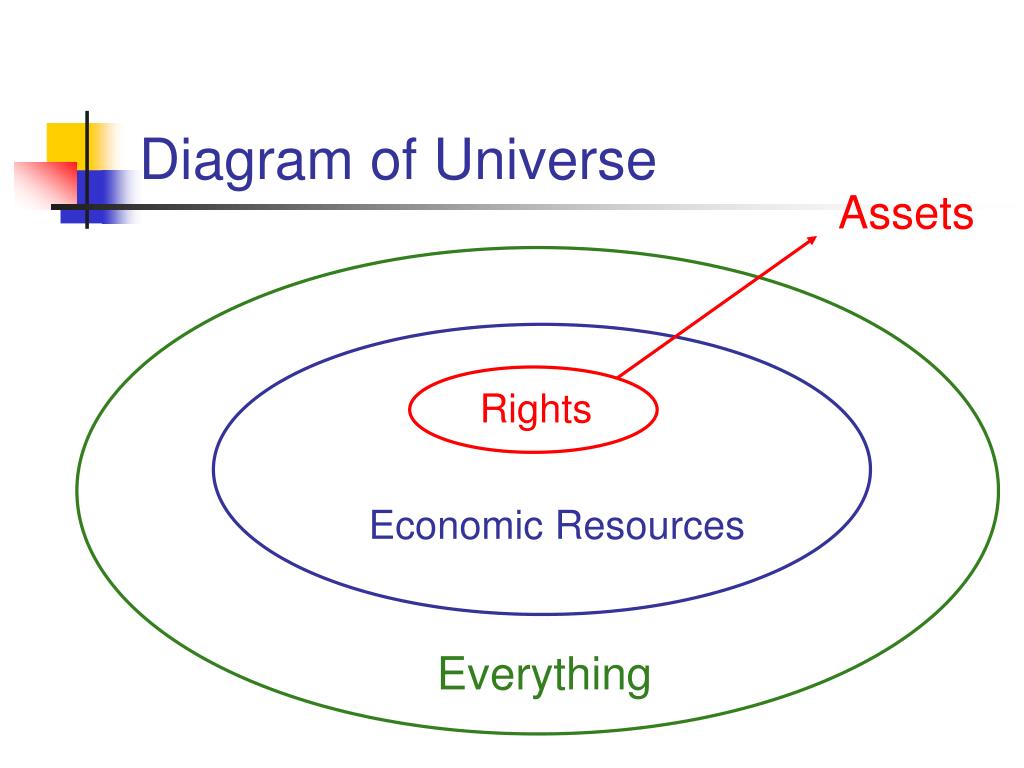 Diagram of Universe

Assets

Rights

Economic Resources

Everything